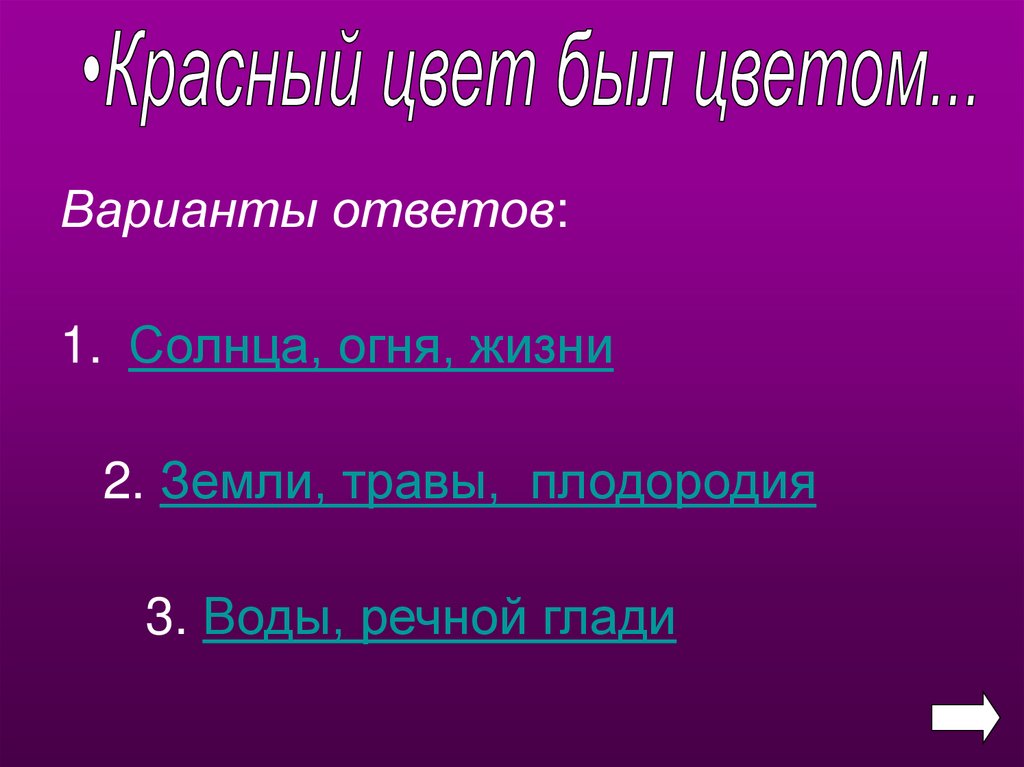 •Красный цвет был цветом...

Варианты ответов:

1. Солнца, огня, жизни

2. Земли, травы, плодородия

3. Воды, речной глади